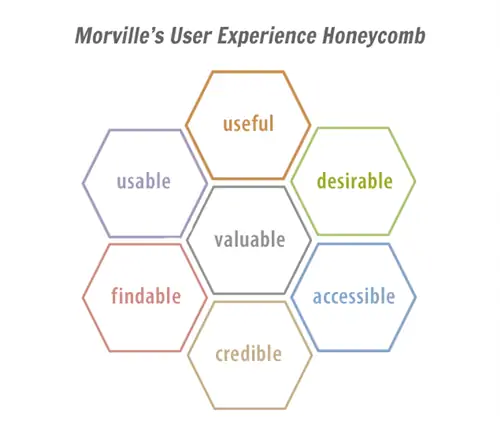 Morville's User Experience Honeycomb

useful

usable

desirable

valuable

findable

accessible

credible